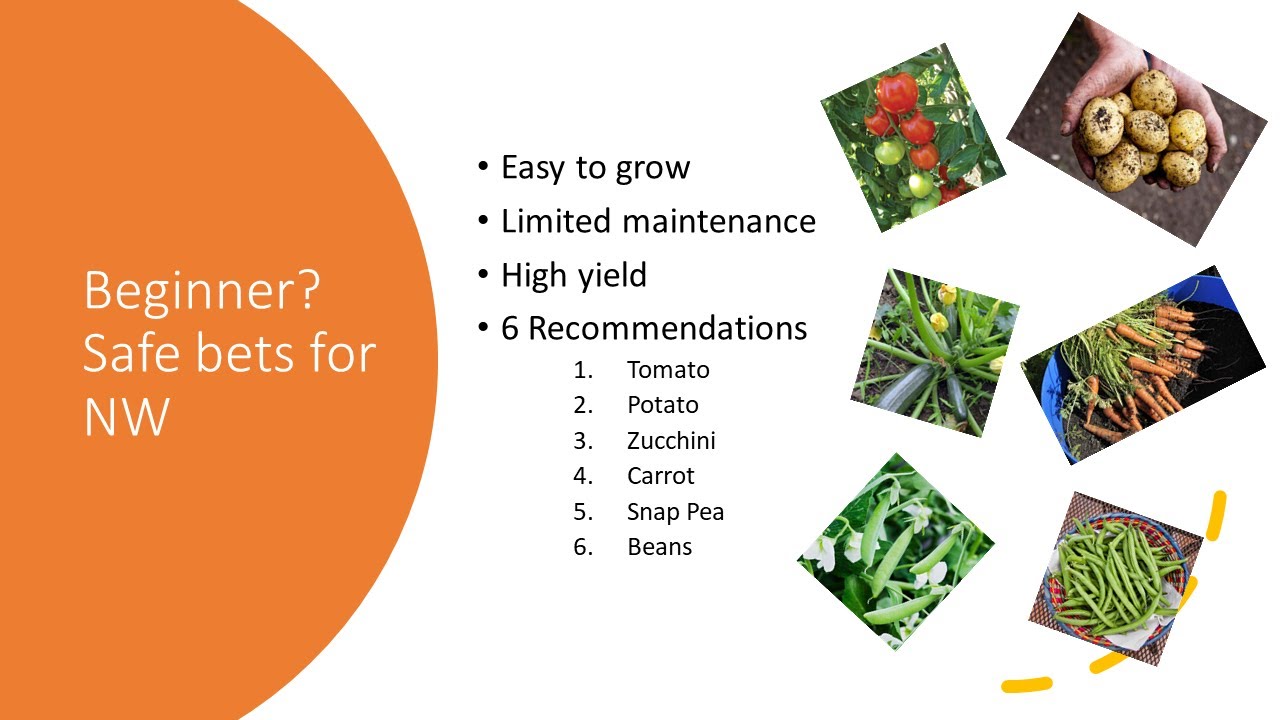 Beginner? Safe bets for NW

• Easy to grow
• Limited maintenance
• High yield
• 6 Recommendations
1. Tomato
2. Potato
3. Zucchini
4. Carrot
5. Snap Pea
6. Beans